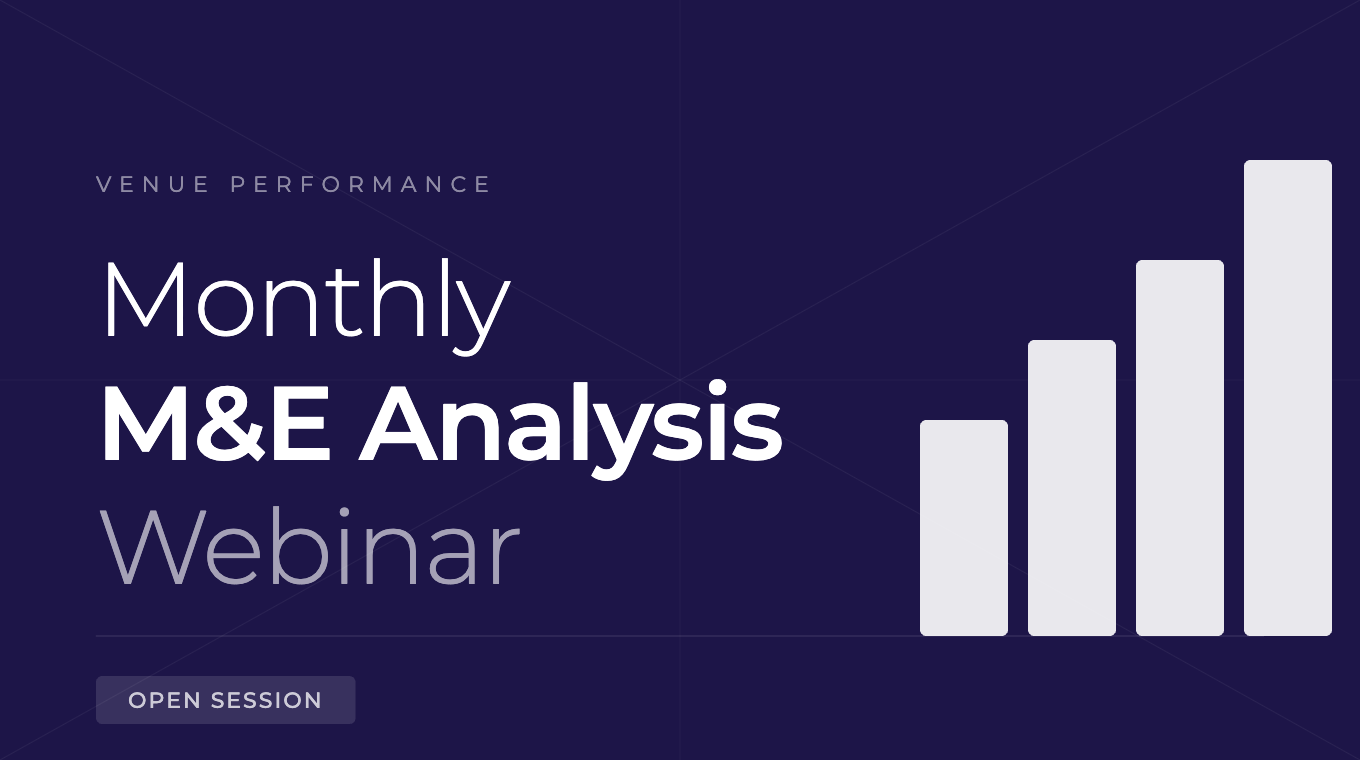 VENUE PERFORMANCE

Monthly
M&E Analysis
Webinar

OPEN SESSION